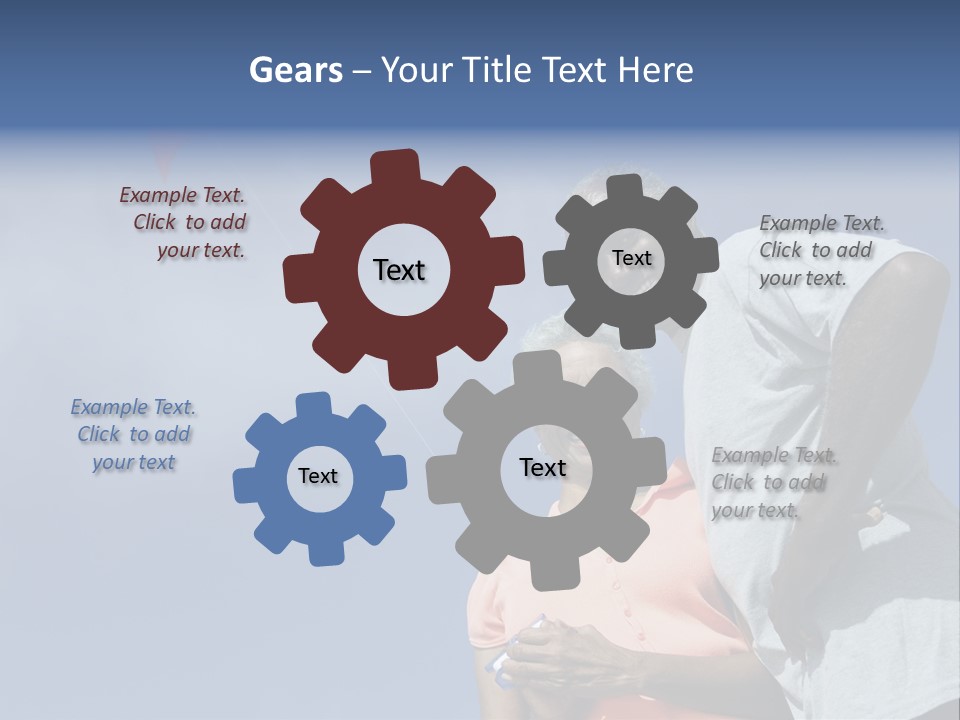 Gears – Your Title Text Here

Example Text. Click to add your text.

Text

Text

Example Text. Click to add your text.

Example Text. Click to add your text

Text

Text

Example Text. Click to add your text.